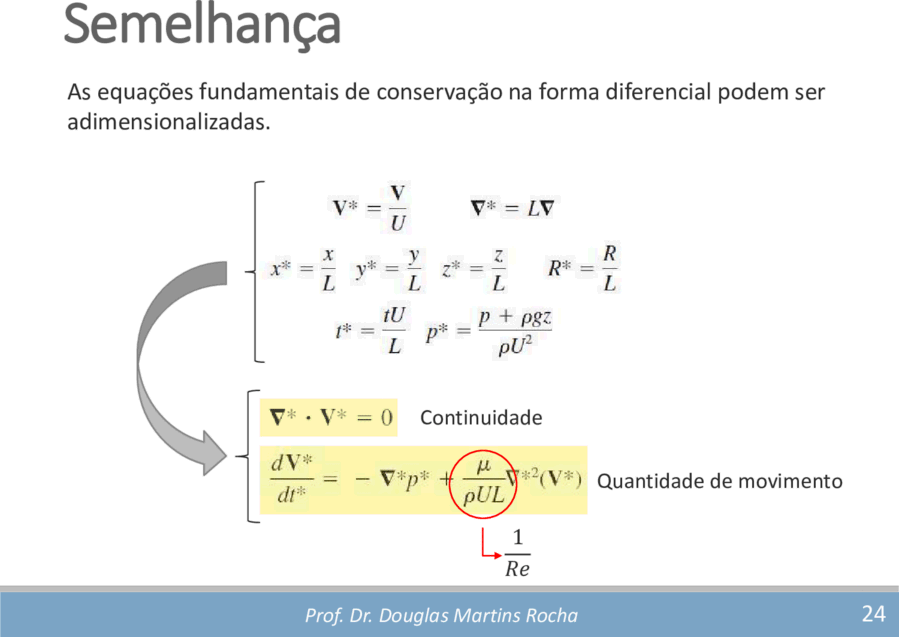 Semelhança

As equações fundamentais de conservação na forma diferencial podem ser adimensionalizadas.

$\mathbf{V}^* = \frac{\mathbf{V}}{U}$ $\nabla^* = L\nabla$

$x^* = \frac{x}{L}$ $y^* = \frac{y}{L}$ $z^* = \frac{z}{L}$ $R^* = \frac{R}{L}$

$t^* = \frac{tU}{L}$ $p^* = \frac{p + \rho g z}{\rho U^2}$

$\nabla^* \cdot \mathbf{V}^* = 0$ Continuidade

$\frac{d\mathbf{V}^*}{dt^*} = -\nabla^* p^* + \frac{\mu}{\rho U L}\nabla^{*2}(\mathbf{V}^*)$ Quantidade de movimento

$\frac{1}{Re}$

Prof. Dr. Douglas Martins Rocha

24